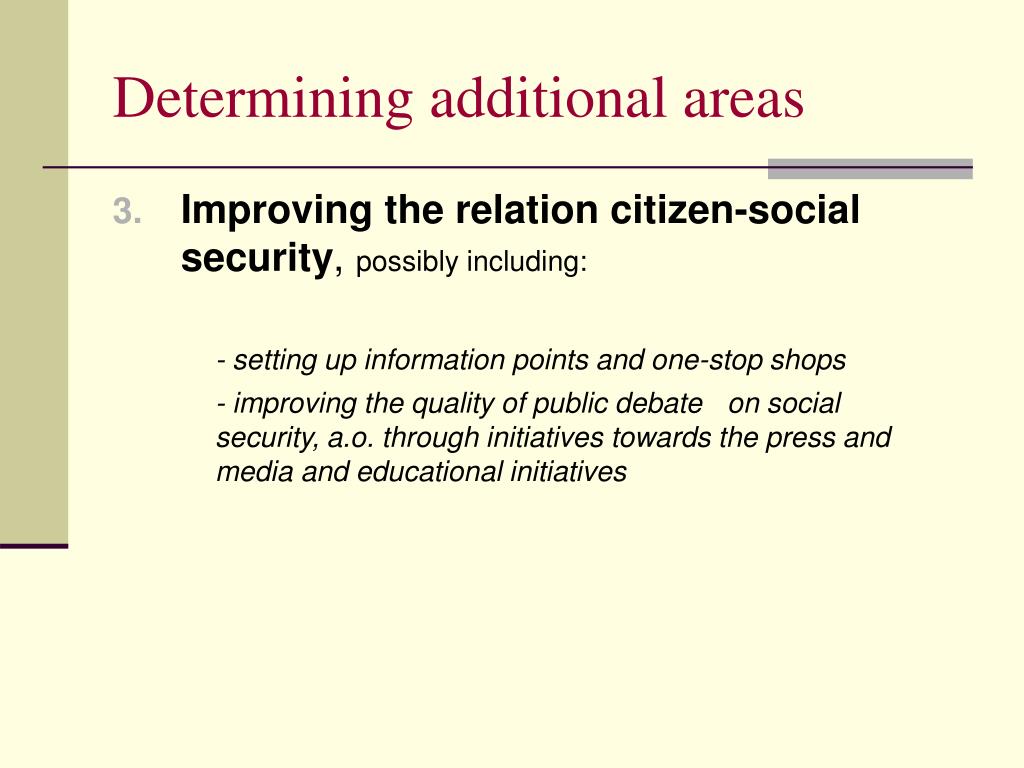 Determining additional areas

3. Improving the relation citizen-social security, possibly including:

- setting up information points and one-stop shops

- improving the quality of public debate on social security, a.o. through initiatives towards the press and media and educational initiatives